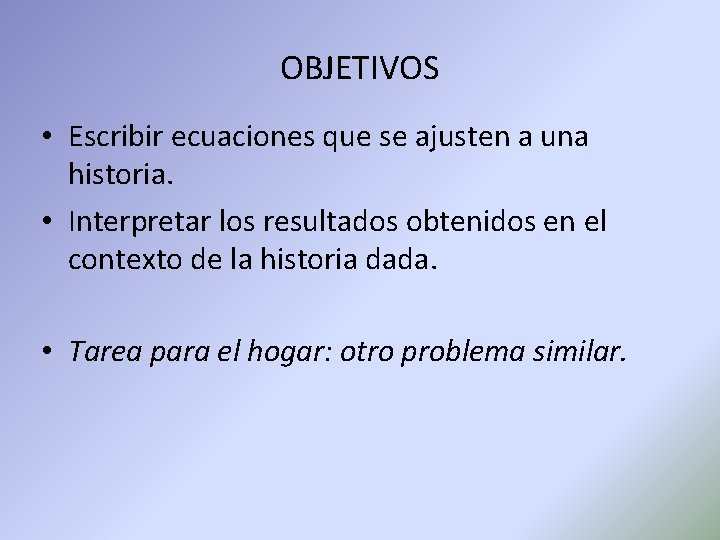 OBJETIVOS

• Escribir ecuaciones que se ajusten a una historia.
• Interpretar los resultados obtenidos en el contexto de la historia dada.

• Tarea para el hogar: otro problema similar.